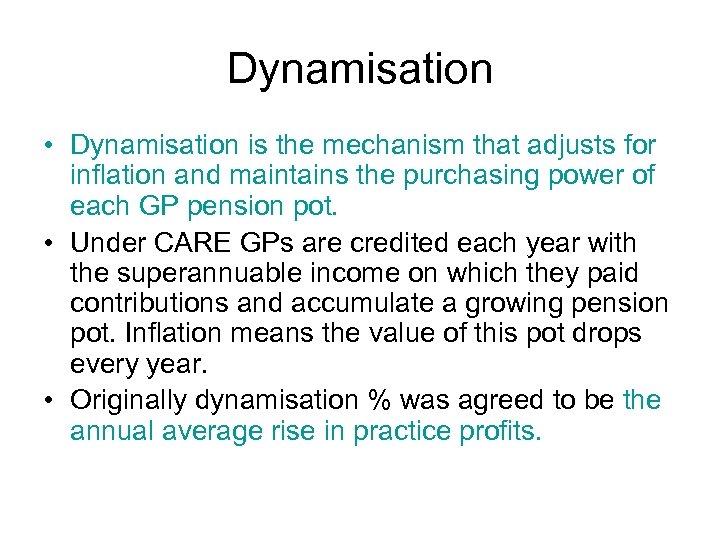 Dynamisation

• Dynamisation is the mechanism that adjusts for inflation and maintains the purchasing power of each GP pension pot.

• Under CARE GPs are credited each year with the superannuable income on which they paid contributions and accumulate a growing pension pot. Inflation means the value of this pot drops every year.

• Originally dynamisation % was agreed to be the annual average rise in practice profits.